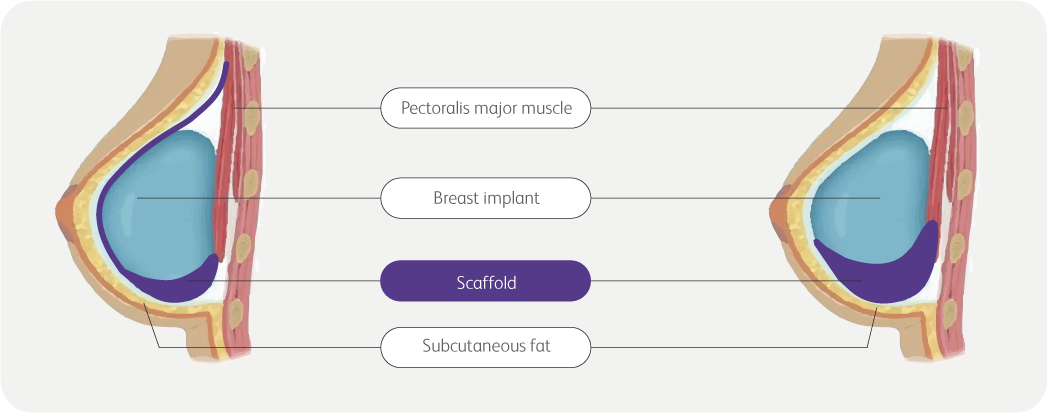 Pectoralis major muscle

Breast implant

Scaffold

Subcutaneous fat